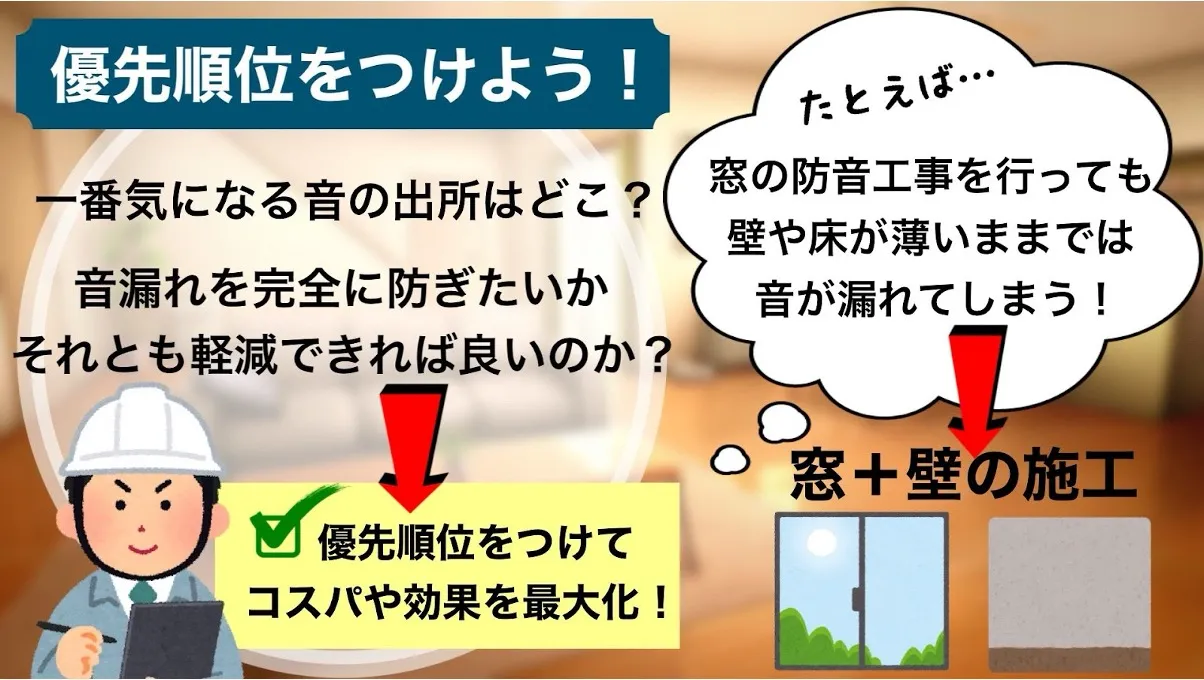 優先順位をつけよう！

一番気になる音の出所はどこ？

音漏れを完全に防ぎたいか
それとも軽減できれば良いのか？

優先順位をつけて
コスパや効果を最大化！

たとえば…

窓の防音工事を行っても
壁や床が薄いままでは
音が漏れてしまう！

窓＋壁の施工